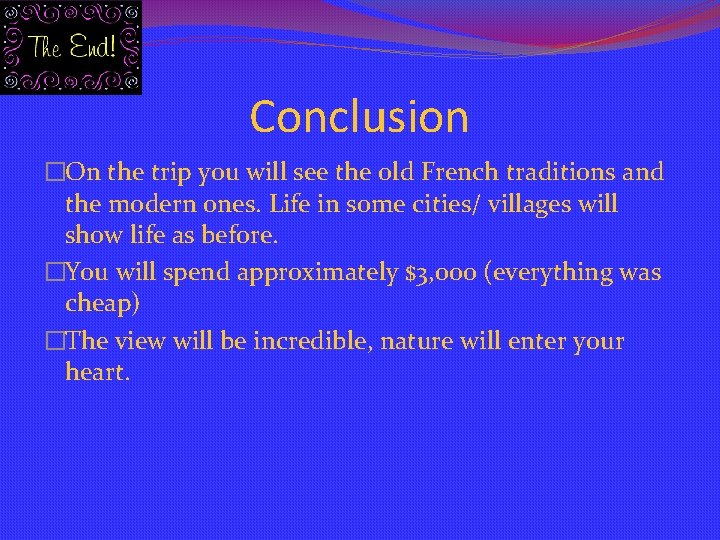 The End!

Conclusion

□On the trip you will see the old French traditions and the modern ones. Life in some cities/ villages will show life as before.

□You will spend approximately $3,000 (everything was cheap)

□The view will be incredible, nature will enter your heart.